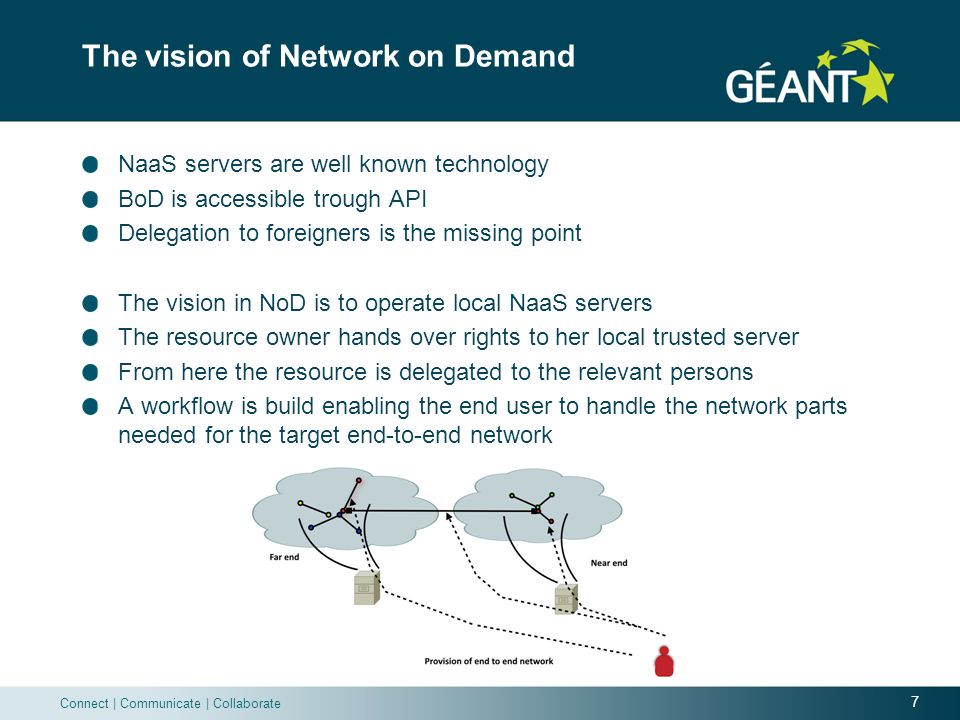 The vision of Network on Demand

GÉANT

NaaS servers are well known technology
BoD is accessible trough API
Delegation to foreigners is the missing point

The vision in NoD is to operate local NaaS servers
The resource owner hands over rights to her local trusted server
From here the resource is delegated to the relevant persons
A workflow is build enabling the end user to handle the network parts needed for the target end-to-end network

Far end
Near end
Provision of end to end network

Connect | Communicate | Collaborate

7